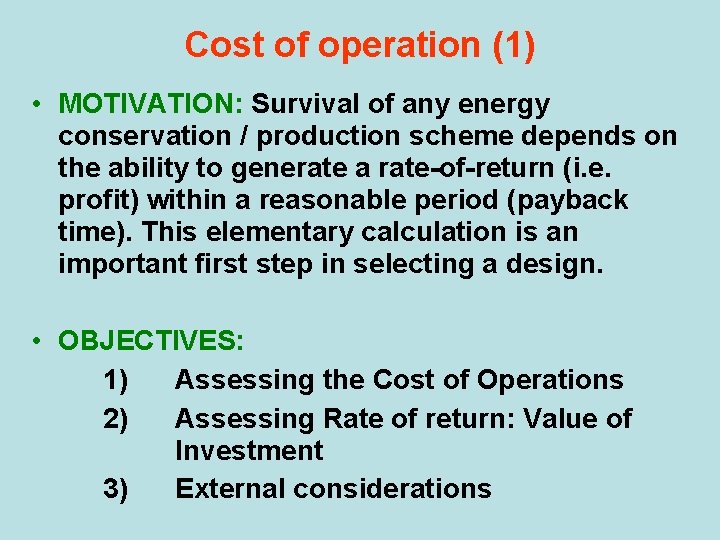 Cost of operation (1)

• MOTIVATION: Survival of any energy conservation / production scheme depends on the ability to generate a rate-of-return (i.e. profit) within a reasonable period (payback time). This elementary calculation is an important first step in selecting a design.

• OBJECTIVES:
1) Assessing the Cost of Operations
2) Assessing Rate of return: Value of Investment
3) External considerations